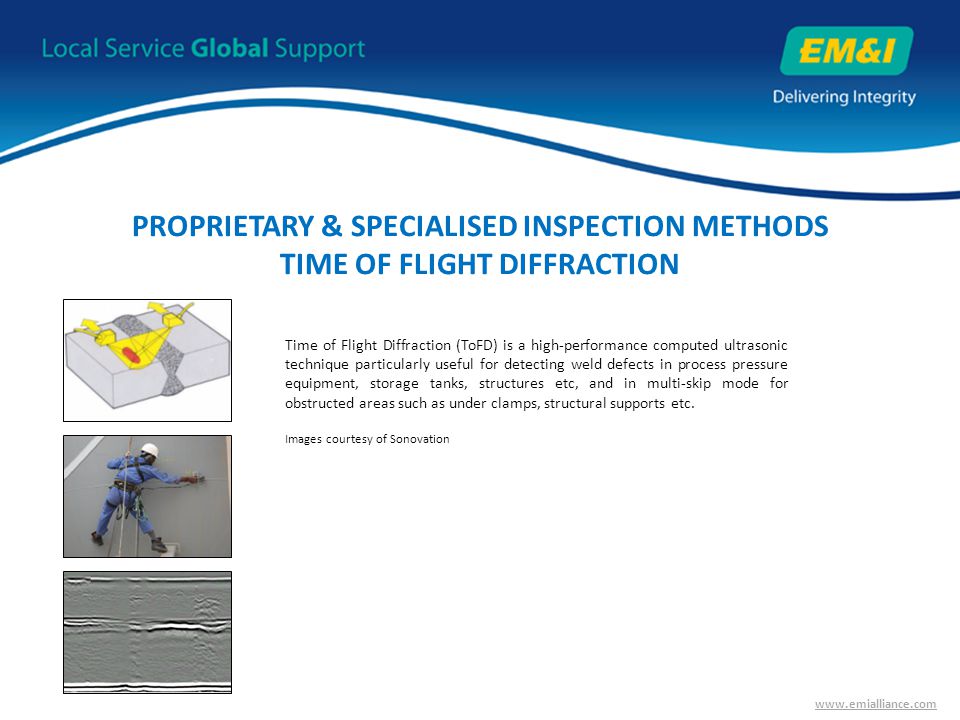 Local Service Global Support

EM&I
Delivering Integrity

PROPRIETARY & SPECIALISED INSPECTION METHODS
TIME OF FLIGHT DIFFRACTION

Time of Flight Diffraction (ToFD) is a high-performance computed ultrasonic technique particularly useful for detecting weld defects in process pressure equipment, storage tanks, structures etc, and in multi-skip mode for obstructed areas such as under clamps, structural supports etc.

Images courtesy of Sonovation

www.emialliance.com